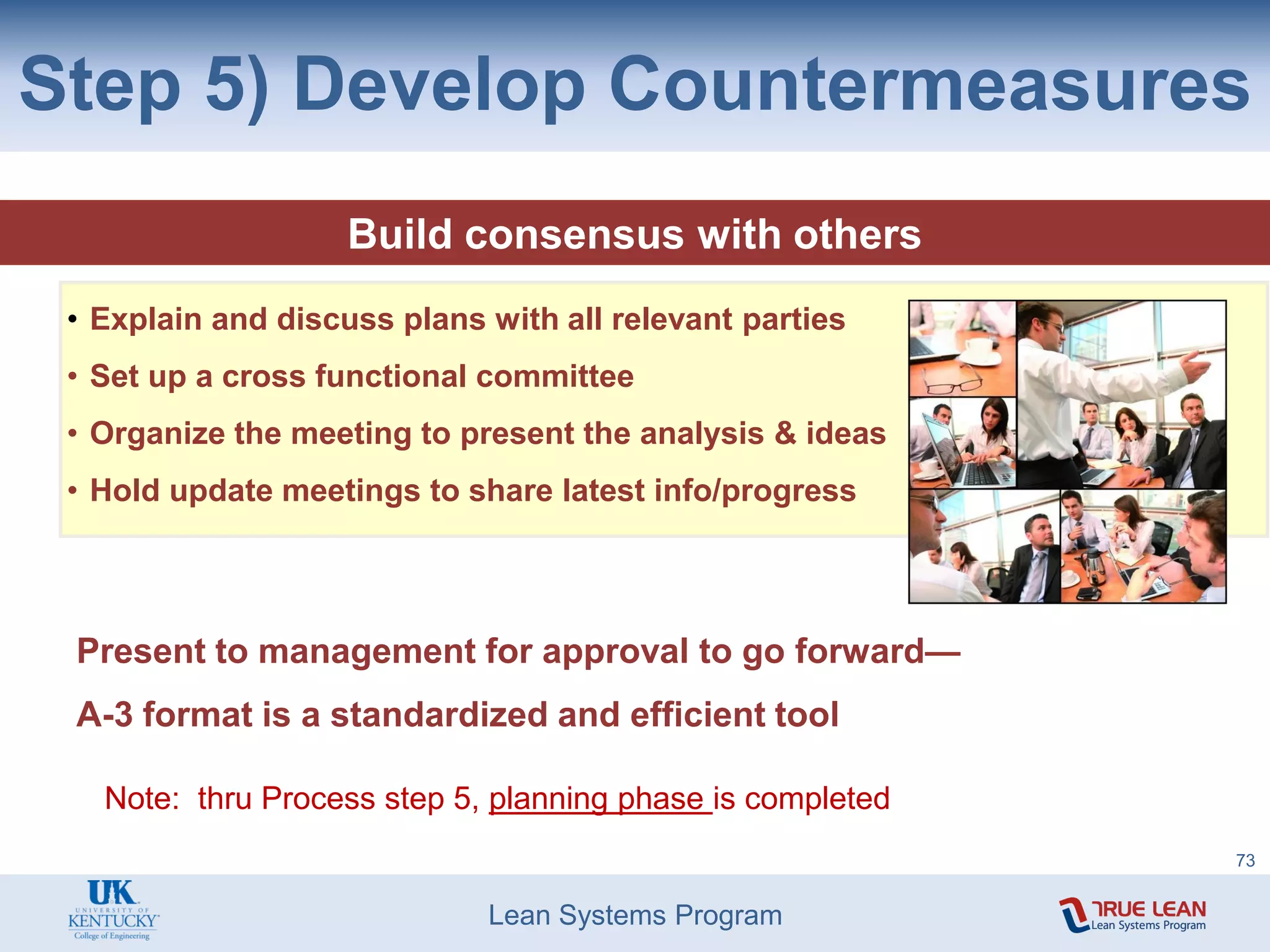 Step 5) Develop Countermeasures

Build consensus with others

• Explain and discuss plans with all relevant parties
• Set up a cross functional committee
• Organize the meeting to present the analysis & ideas
• Hold update meetings to share latest info/progress

Present to management for approval to go forward—
A-3 format is a standardized and efficient tool

Note: thru Process step 5, planning phase is completed

73

UK UNIVERSITY OF KENTUCKY College of Engineering

Lean Systems Program

TRUE LEAN Lean Systems Program